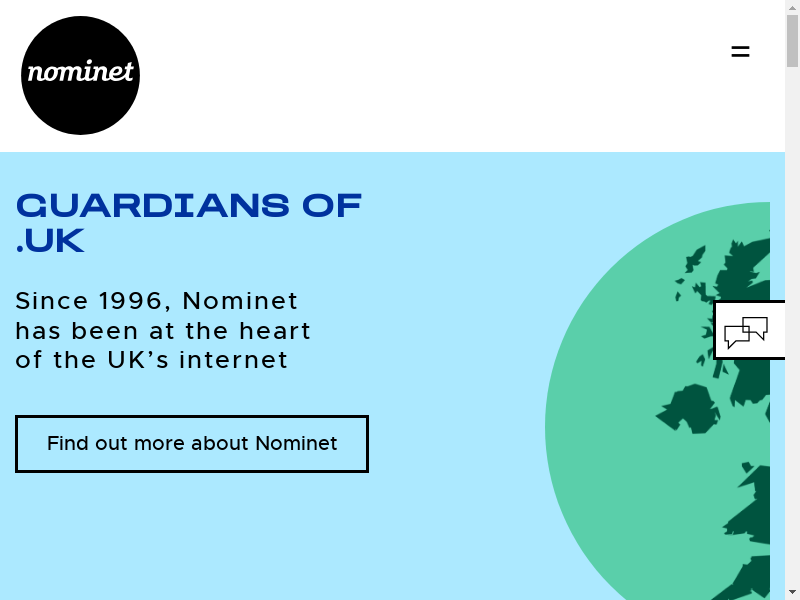 nominet

GUARDIANS OF .UK

Since 1996, Nominet has been at the heart of the UK's internet

Find out more about Nominet